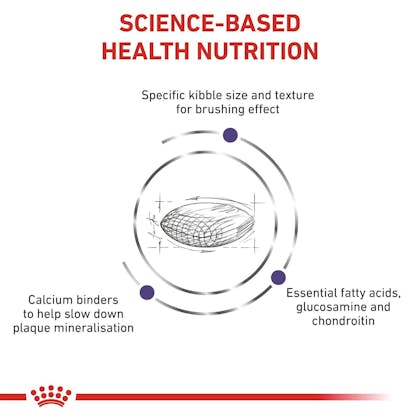 SCIENCE-BASED HEALTH NUTRITION

Specific kibble size and texture for brushing effect

Calcium binders to help slow down plaque mineralisation

Essential fatty acids, glucosamine and chondroitin